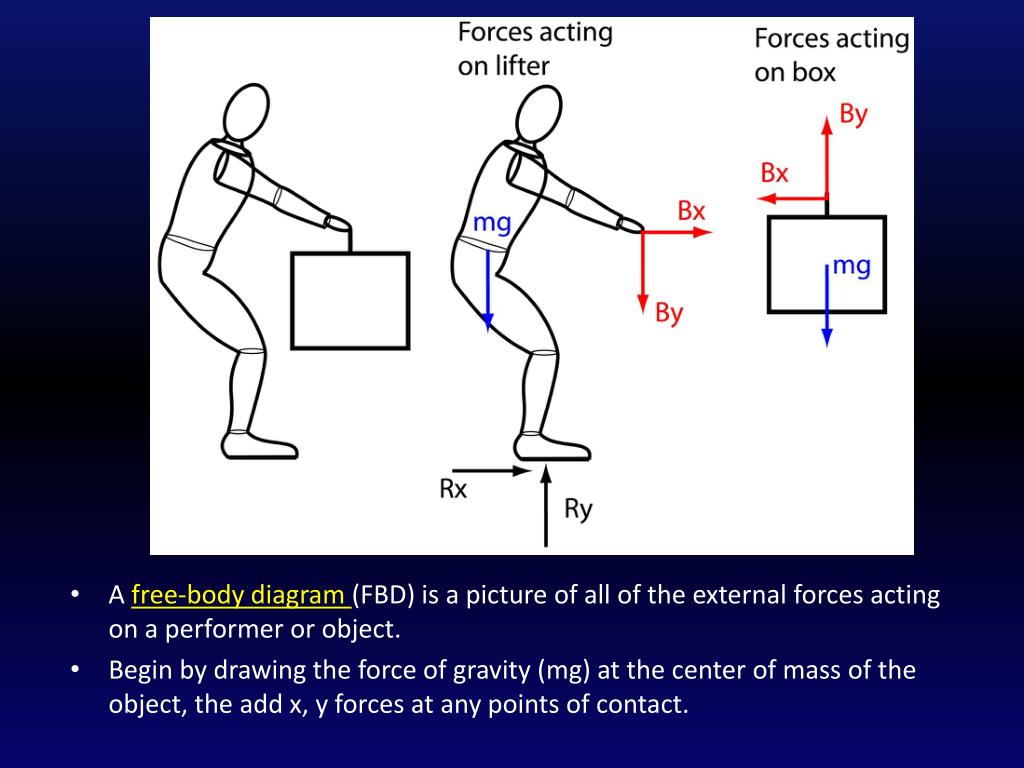 Forces acting on lifter

Forces acting on box

mg

Bx

By

Rx

Ry

By

Bx

mg

• A free-body diagram (FBD) is a picture of all of the external forces acting on a performer or object.
• Begin by drawing the force of gravity (mg) at the center of mass of the object, the add x, y forces at any points of contact.